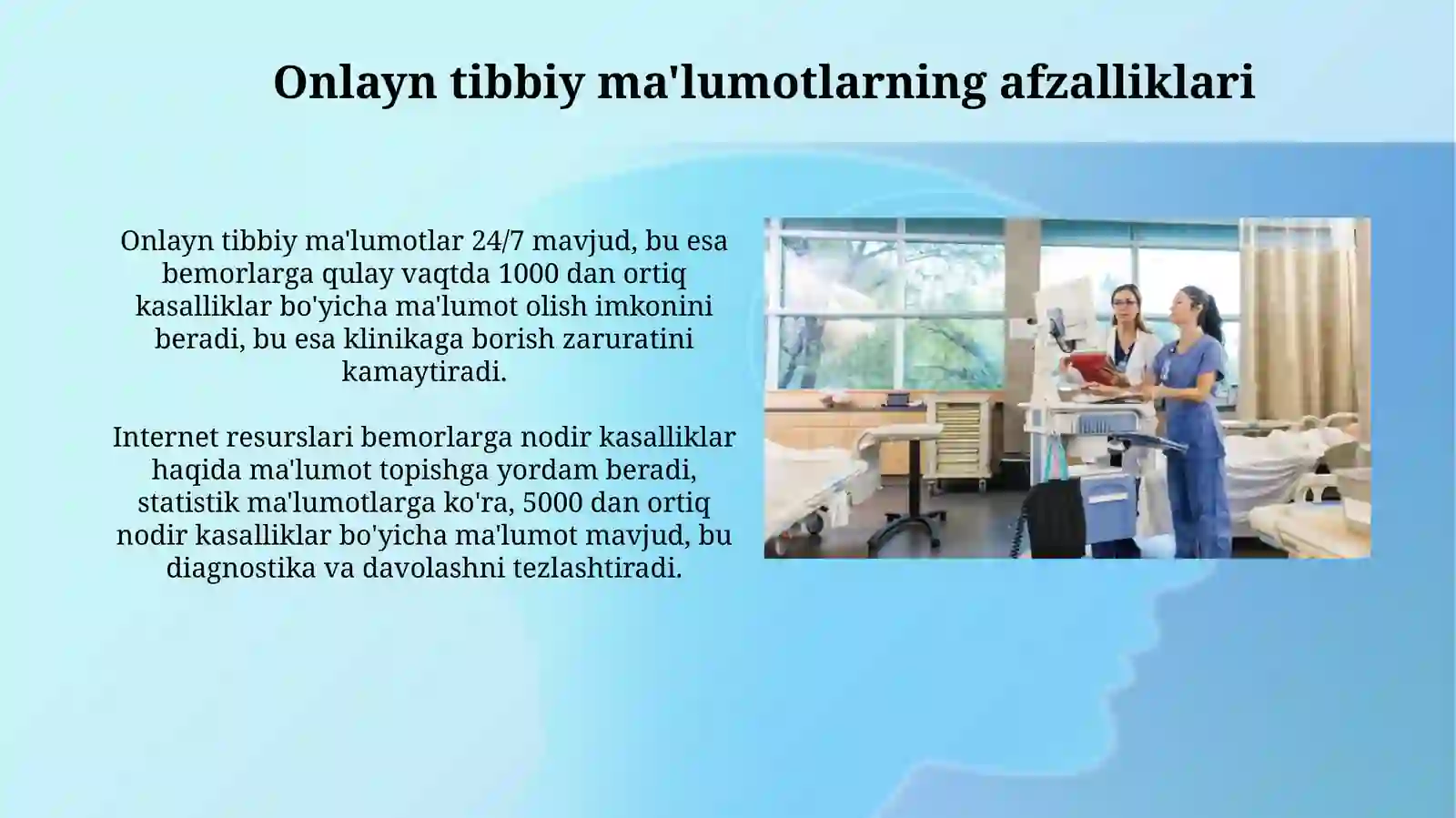 Onlayn tibbiy ma'lumotlarning afzalliklari

Onlayn tibbiy ma'lumotlar 24/7 mavjud, bu esa bemorlarga qulay vaqtda 1000 dan ortiq kasalliklar bo'yicha ma'lumot olish imkonini beradi, bu esa klinikaga borish zaruratini kamaytiradi.

Internet resurslari bemorlarga nodir kasalliklar haqida ma'lumot topishga yordam beradi, statistik ma'lumotlarga ko'ra, 5000 dan ortiq nodir kasalliklar bo'yicha ma'lumot mavjud, bu diagnostika va davolashni tezlashtiradi.